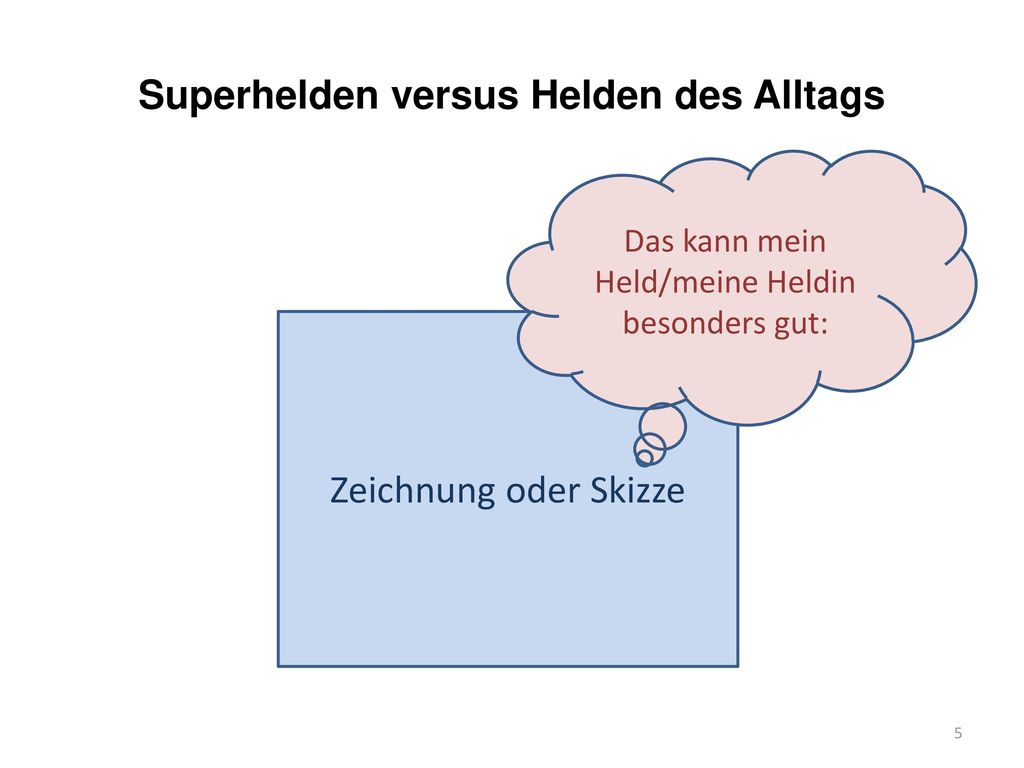 Superhelden versus Helden des Alltags

Das kann mein Held/meine Heldin besonders gut:

Zeichnung oder Skizze

5